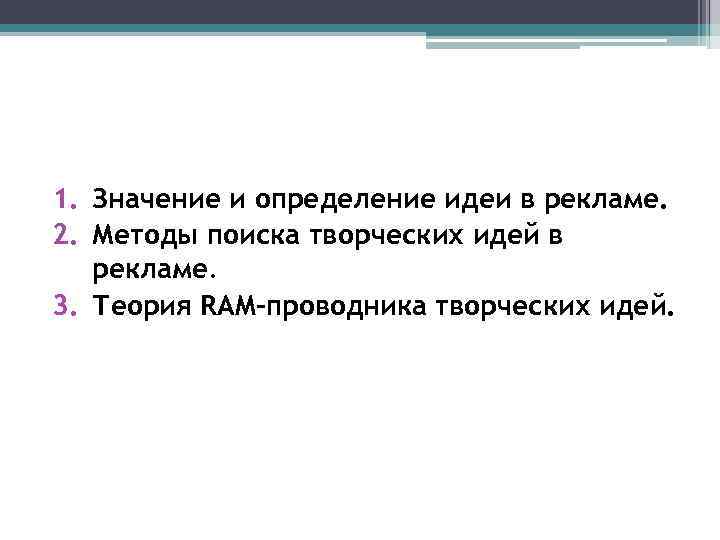 1. Значение и определение идеи в рекламе.
2. Методы поиска творческих идей в рекламе.
3. Теория RAM-проводника творческих идей.